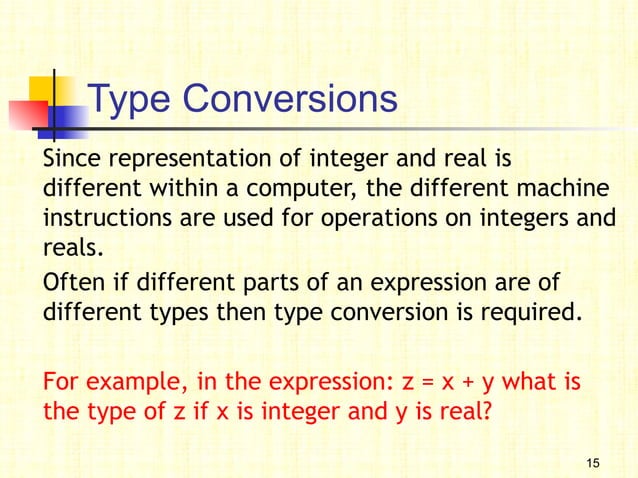 Type Conversions

Since representation of integer and real is different within a computer, the different machine instructions are used for operations on integers and reals.

Often if different parts of an expression are of different types then type conversion is required.

For example, in the expression: z = x + y what is the type of z if x is integer and y is real?

15